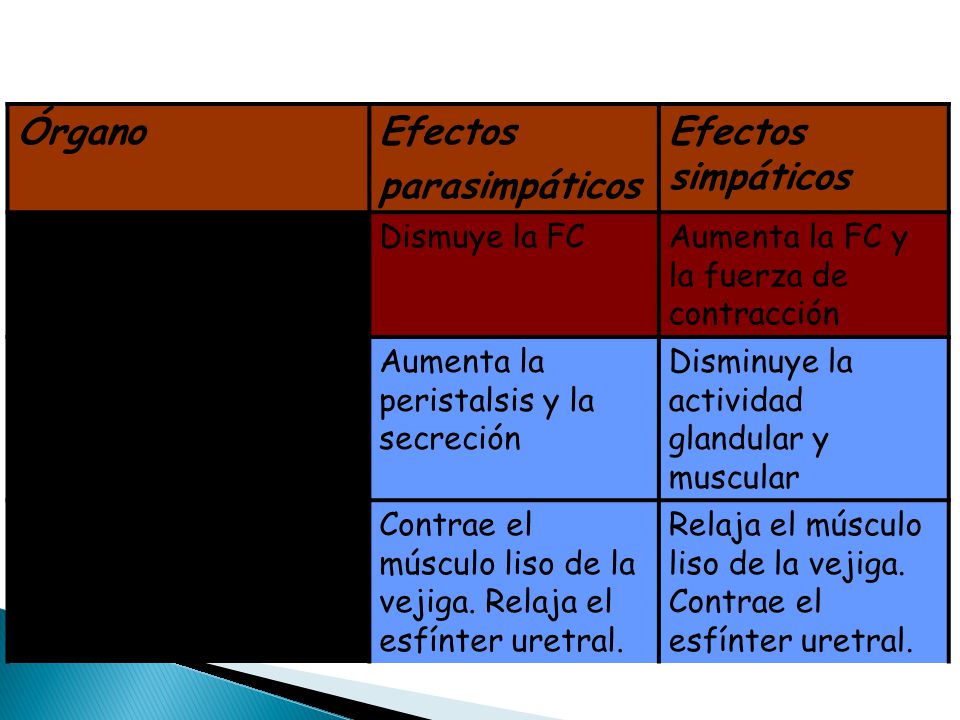 | Órgano | Efectos parasimpáticos | Efectos simpáticos |
|---|---|---|
| | Dismuye la FC | Aumenta la FC y la fuerza de contracción |
| | Aumenta la peristalsis y la secreción | Disminuye la actividad glandular y muscular |
| | Contrae el músculo liso de la vejiga. Relaja el esfínter uretral. | Relaja el músculo liso de la vejiga. Contrae el esfínter uretral. |